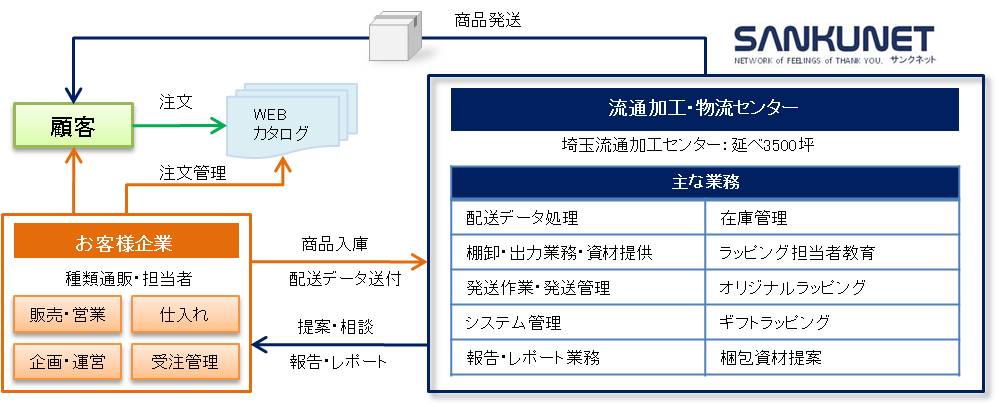 商品発送

SANKUNET
NETWORK of FEELINGS of THANK YOU. サンクネット

顧客

注文

WEB
カタログ

注文管理

お客様企業

種類通販・担当者

販売・営業

仕入れ

企画・運営

受注管理

商品入庫

配送データ送付

提案・相談

報告・レポート

流通加工・物流センター

埼玉流通加工センター：延べ3500坪

| 主な業務 | |
|---|---|
| 配送データ処理 | 在庫管理 |
| 棚卸・出力業務・資材提供 | ラッピング担当者教育 |
| 発送作業・発送管理 | オリジナルラッピング |
| システム管理 | ギフトラッピング |
| 報告・レポート業務 | 梱包資材提案 |